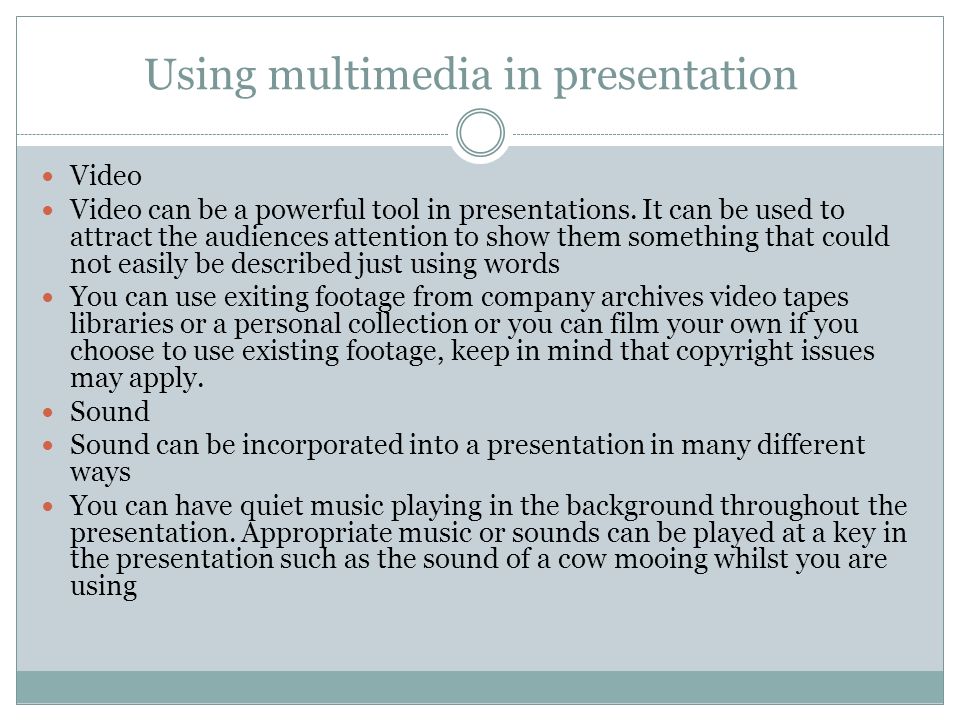 Using multimedia in presentation

- Video
- Video can be a powerful tool in presentations. It can be used to attract the audiences attention to show them something that could not easily be described just using words
- You can use exiting footage from company archives video tapes libraries or a personal collection or you can film your own if you choose to use existing footage, keep in mind that copyright issues may apply.
- Sound
- Sound can be incorporated into a presentation in many different ways
- You can have quiet music playing in the background throughout the presentation. Appropriate music or sounds can be played at a key in the presentation such as the sound of a cow mooing whilst you are using